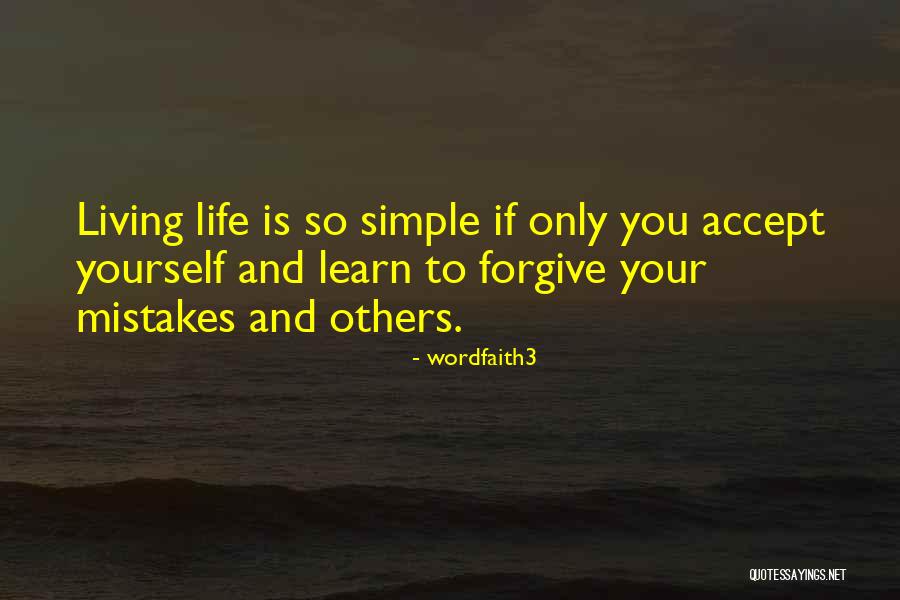 Living life is so simple if only you accept yourself and learn to forgive your mistakes and others.

- wordfaith3

QUOTESSAYINGS.NET